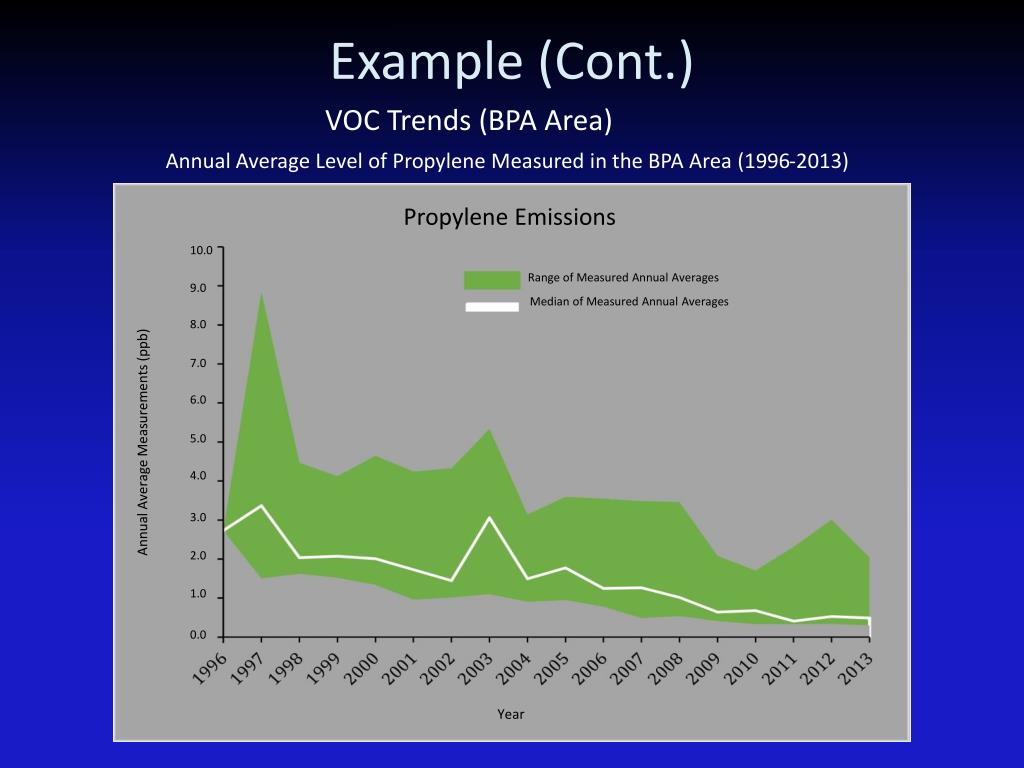 Example (Cont.)

VOC Trends (BPA Area)

Annual Average Level of Propylene Measured in the BPA Area (1996-2013)

Propylene Emissions

Range of Measured Annual Averages

Median of Measured Annual Averages

Annual Average Measurements (ppb)

10.0
9.0
8.0
7.0
6.0
5.0
4.0
3.0
2.0
1.0
0.0

1996 1997 1998 1999 2000 2001 2002 2003 2004 2005 2006 2007 2008 2009 2010 2011 2012 2013

Year